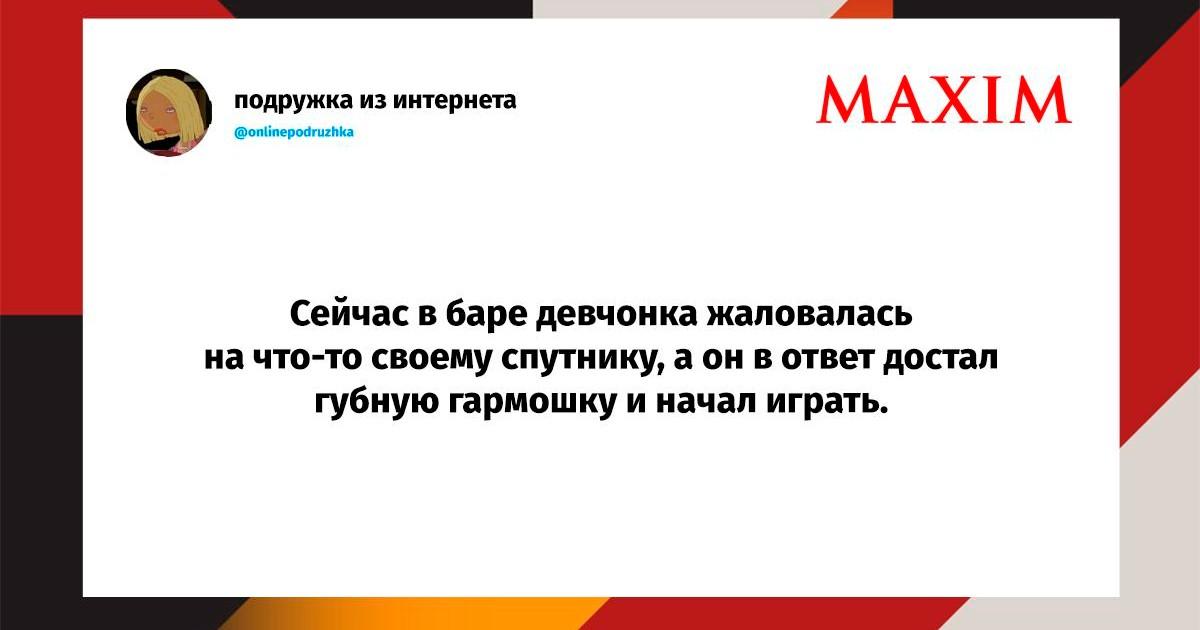 подружка из интернета
@onlinepodruzhka

MAXIM

Сейчас в баре девчонка жаловалась на что-то своему спутнику, а он в ответ достал губную гармошку и начал играть.